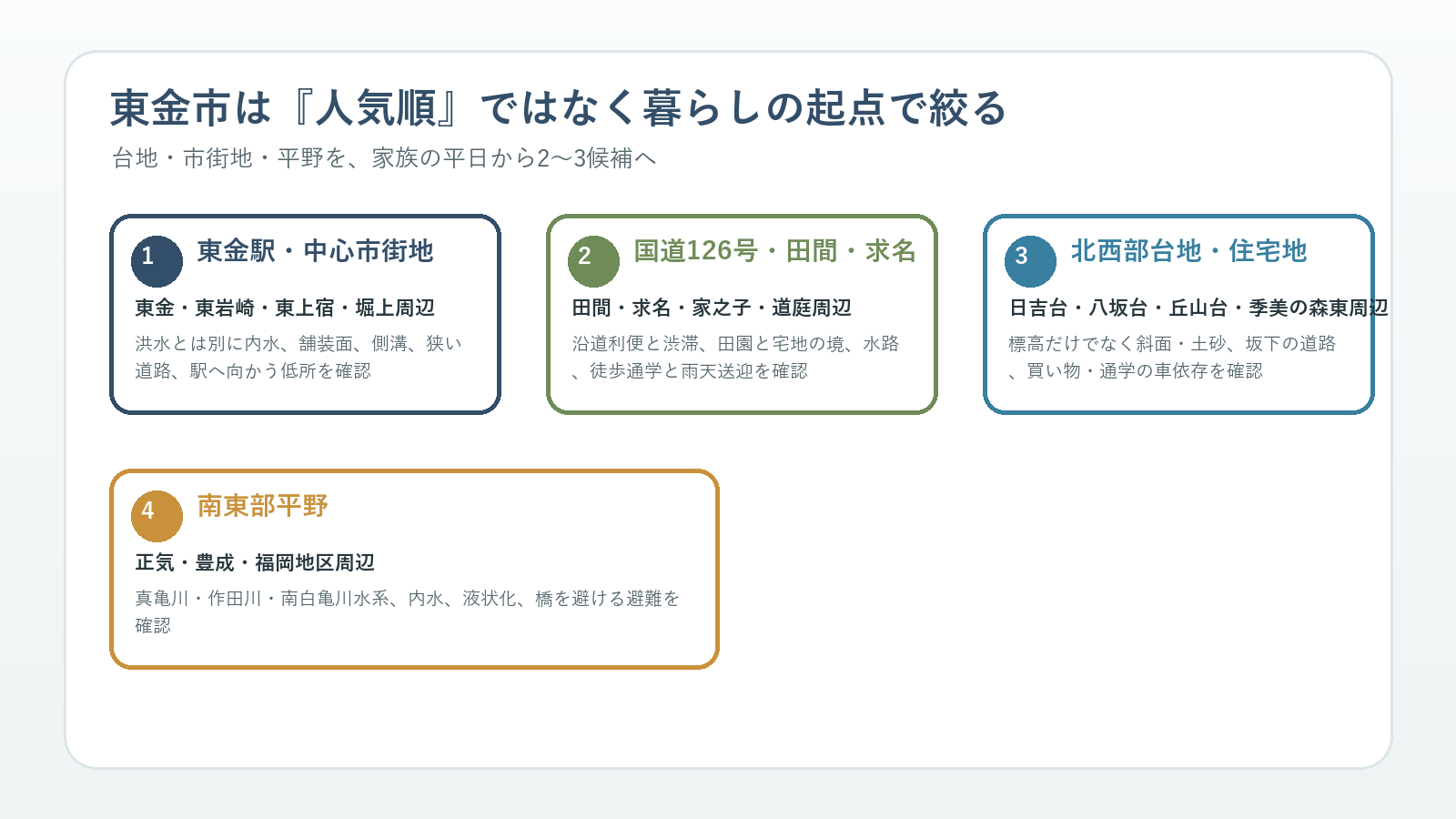 東金市は『人気順』ではなく暮らしの起点で絞る

台地・市街地・平野を、家族の平日から2〜3候補へ

1 東金駅・中心市街地

東金・東岩崎・東上宿・堀上周辺

洪水とは別に内水、舗装面、側溝、狭い道路、駅へ向かう低所を確認

2 国道126号・田間・求名

田間・求名・家之子・道庭周辺

沿道利便と渋滞、田園と宅地の境、水路、徒歩通学と雨天送迎を確認

3 北西部台地・住宅地

日吉台・八坂台・丘山台・季美の森東周辺

標高だけでなく斜面・土砂、坂下の道路、買い物・通学の車依存を確認

4 南東部平野

正気・豊成・福岡地区周辺

真亀川・作田川・南白亀川水系、内水、液状化、橋を避ける避難を確認